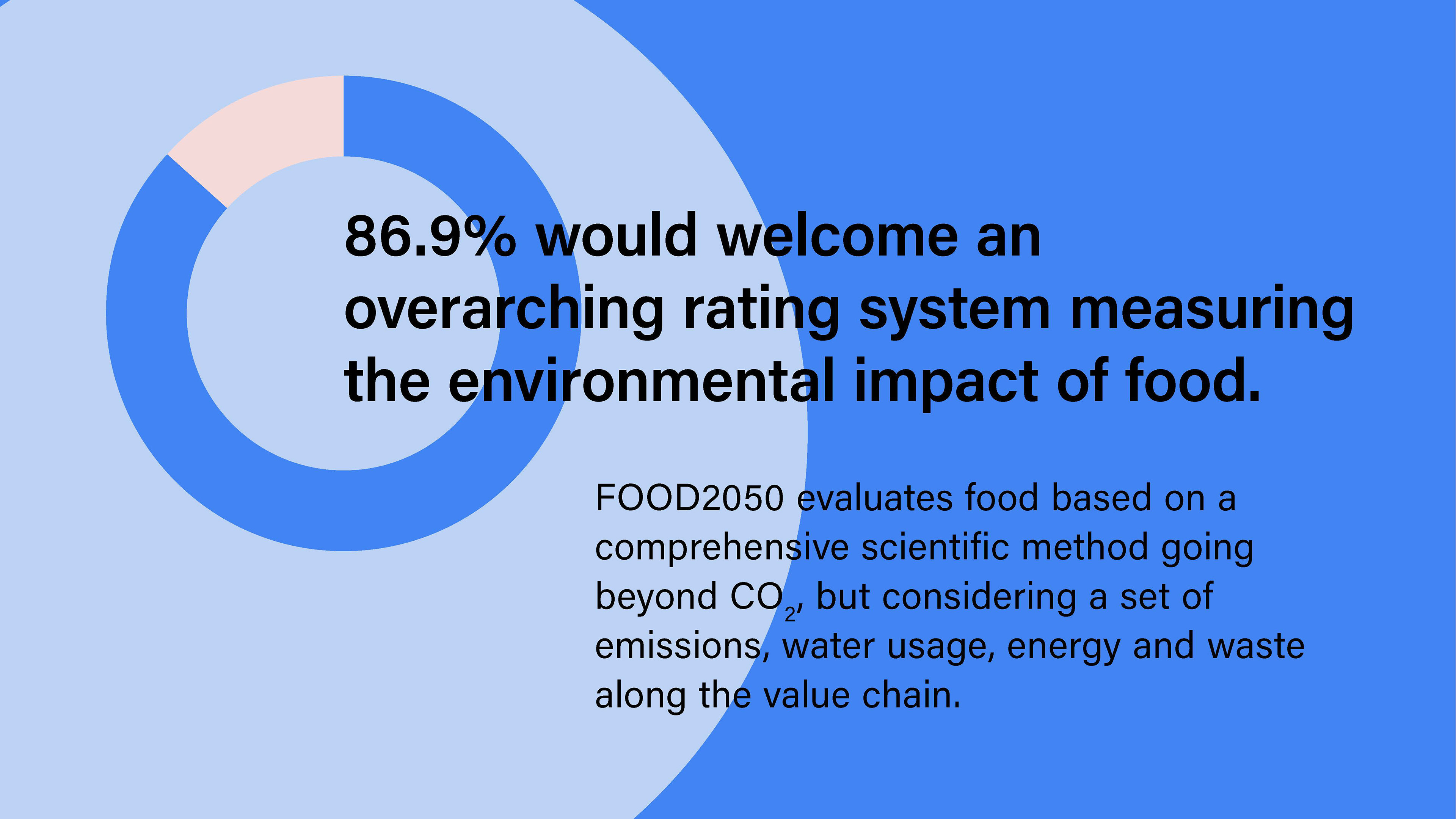 86.9% would welcome an overarching rating system measuring the environmental impact of food.

FOOD2050 evaluates food based on a comprehensive scientific method going beyond $CO_2$, but considering a set of emissions, water usage, energy and waste along the value chain.